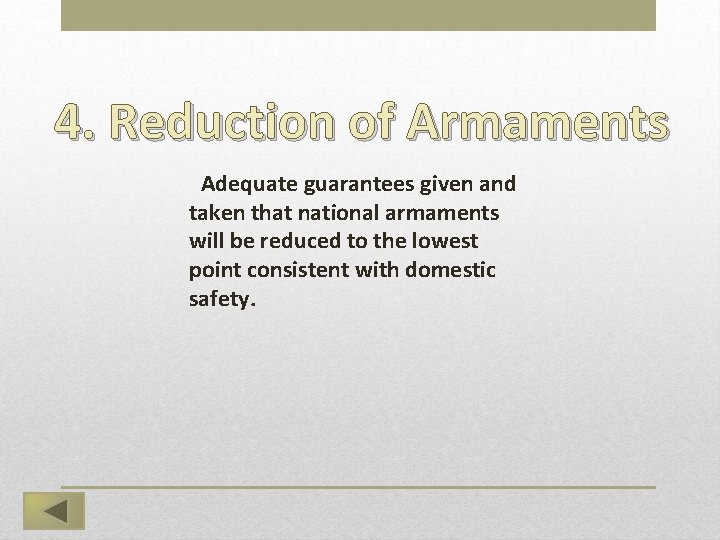 4. Reduction of Armaments

Adequate guarantees given and taken that national armaments will be reduced to the lowest point consistent with domestic safety.